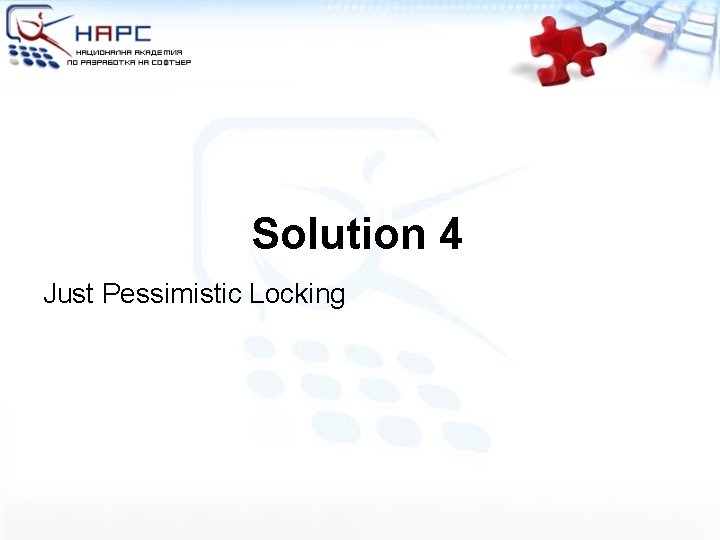 НАРС
НАЦИОНАЛНА АКАДЕМИЯ
ПО РАЗРАБОТКА НА СОФТУЕР

Solution 4

Just Pessimistic Locking